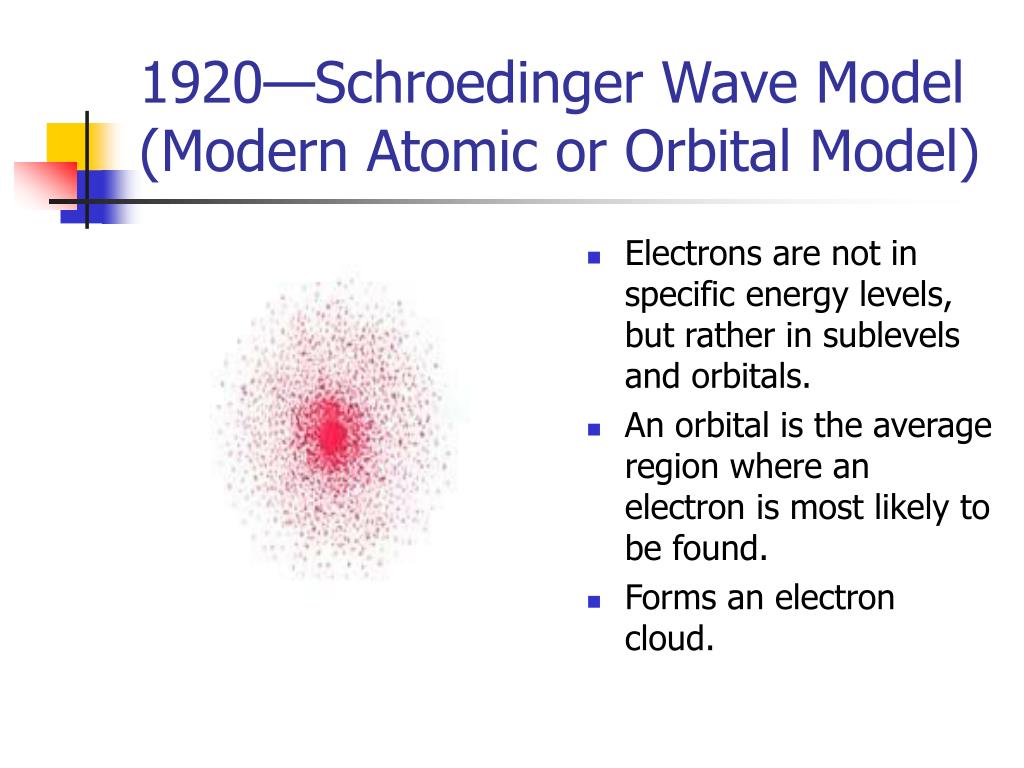 1920—Schroedinger Wave Model (Modern Atomic or Orbital Model)

- Electrons are not in specific energy levels, but rather in sublevels and orbitals.
- An orbital is the average region where an electron is most likely to be found.
- Forms an electron cloud.